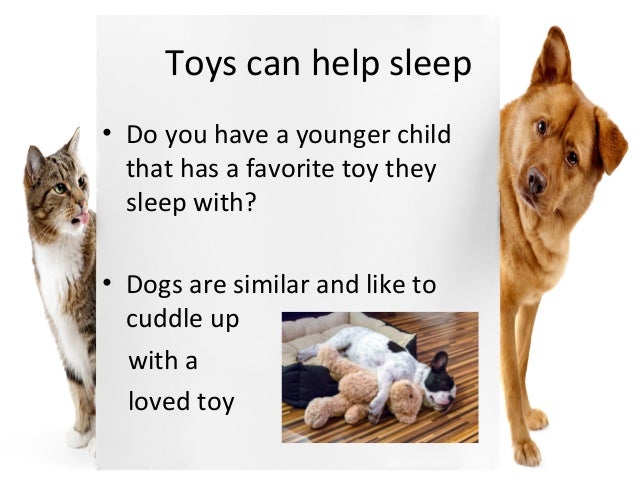 Toys can help sleep

• Do you have a younger child that has a favorite toy they sleep with?

• Dogs are similar and like to cuddle up with a loved toy